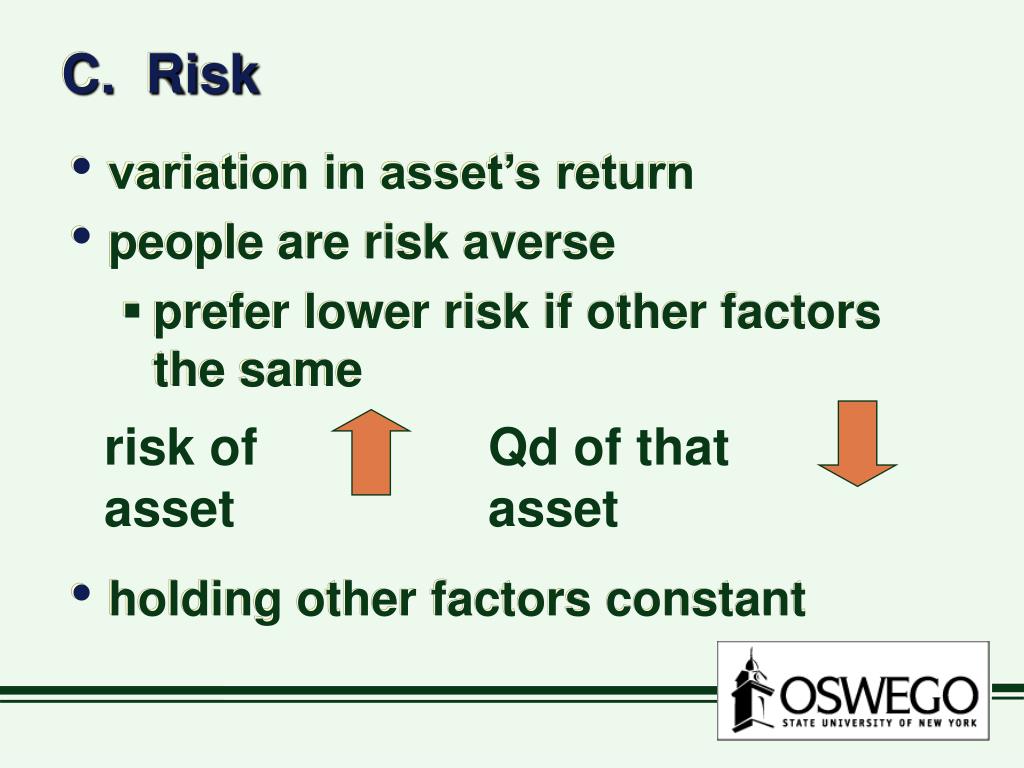 C. Risk

• variation in asset's return
• people are risk averse
  ▪ prefer lower risk if other factors the same

risk of asset

Qd of that asset

• holding other factors constant

OSWEGO
STATE UNIVERSITY OF NEW YORK